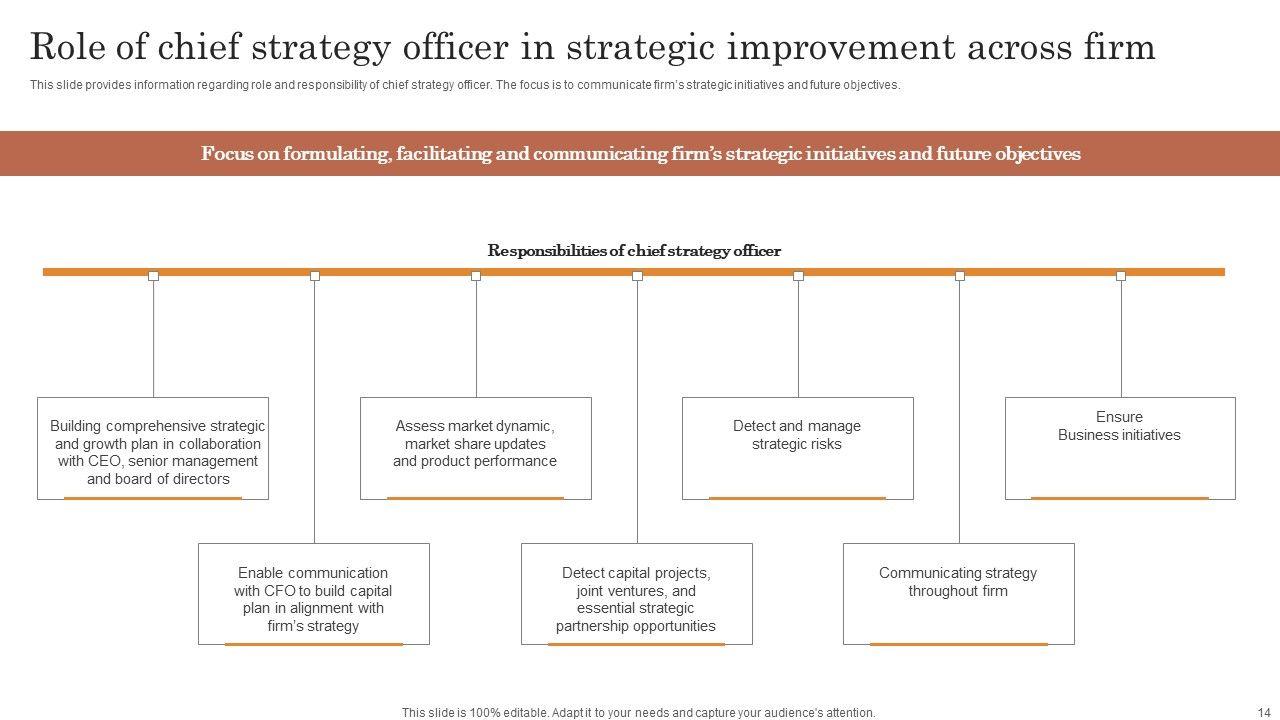 Role of chief strategy officer in strategic improvement across firm

This slide provides information regarding role and responsibility of chief strategy officer. The focus is to communicate firm's strategic initiatives and future objectives.

Focus on formulating, facilitating and communicating firm's strategic initiatives and future objectives

Responsibilities of chief strategy officer

Building comprehensive strategic and growth plan in collaboration with CEO, senior management and board of directors

Enable communication with CFO to build capital plan in alignment with firm's strategy

Assess market dynamic, market share updates and product performance

Detect capital projects, joint ventures, and essential strategic partnership opportunities

Detect and manage strategic risks

Communicating strategy throughout firm

Ensure Business initiatives

This slide is 100% editable. Adapt it to your needs and capture your audience's attention.

14